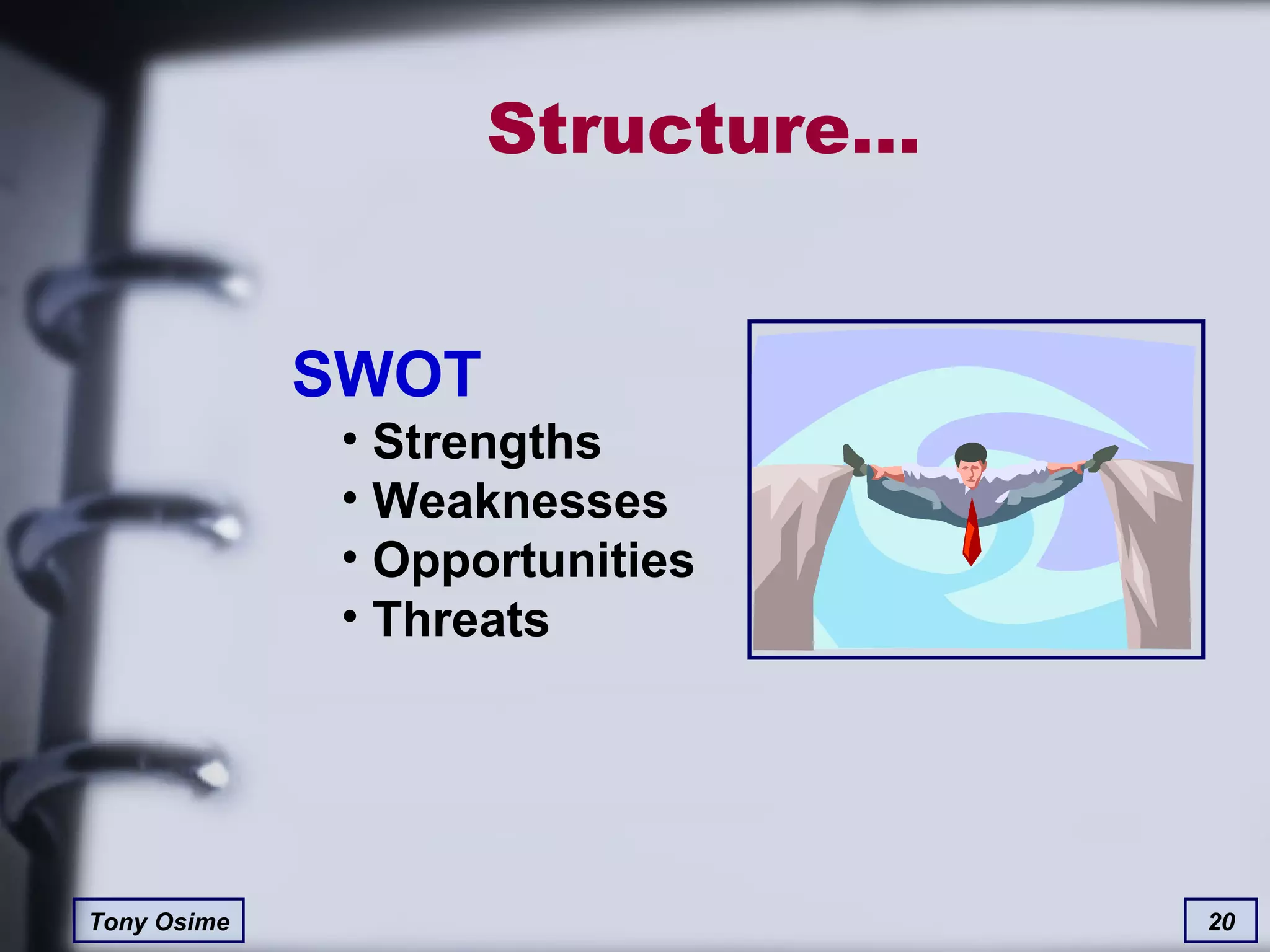 Structure…

SWOT

• Strengths
• Weaknesses
• Opportunities
• Threats

Tony Osime

20